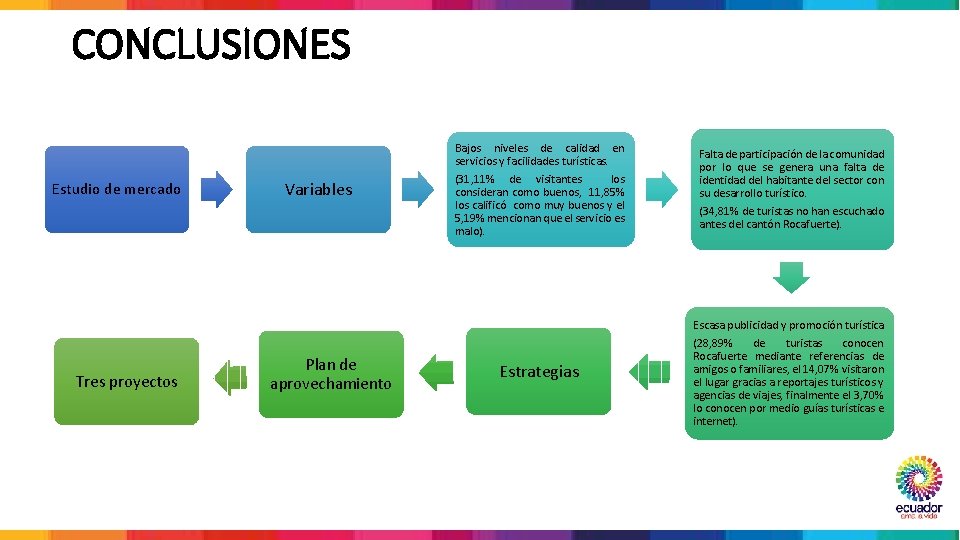 CONCLUSIONES

Estudio de mercado

Variables

Bajos niveles de calidad en servicios y facilidades turísticas.

(31,11% de visitantes los consideran como buenos, 11,85% los calificó como muy buenos y el 5,19% mencionan que el servicio es malo).

Falta de participación de la comunidad por lo que se genera una falta de identidad del habitante del sector con su desarrollo turístico.

(34,81% de turistas no han escuchado antes del cantón Rocafuerte).

Escasa publicidad y promoción turística

(28,89% de turistas conocen Rocafuerte mediante referencias de amigos o familiares, el 14,07% visitaron el lugar gracias a reportajes turísticos y agencias de viajes, finalmente el 3,70% lo conocen por medio guías turísticas e internet).

Estrategias

Plan de aprovechamiento

Tres proyectos

ecuador
ama la vida